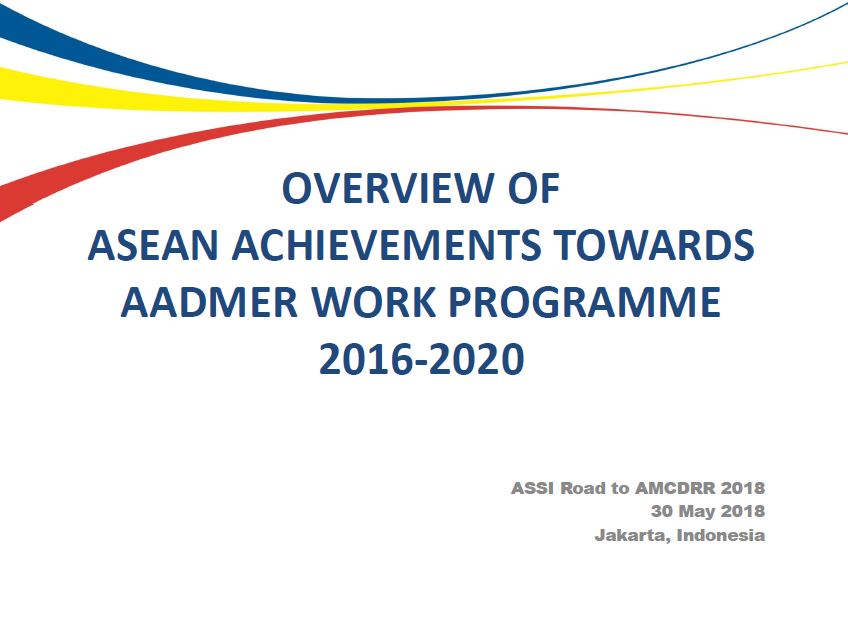 OVERVIEW OF
ASEAN ACHIEVEMENTS TOWARDS
AADMER WORK PROGRAMME
2016-2020

ASSI Road to AMCDRR 2018
30 May 2018
Jakarta, Indonesia